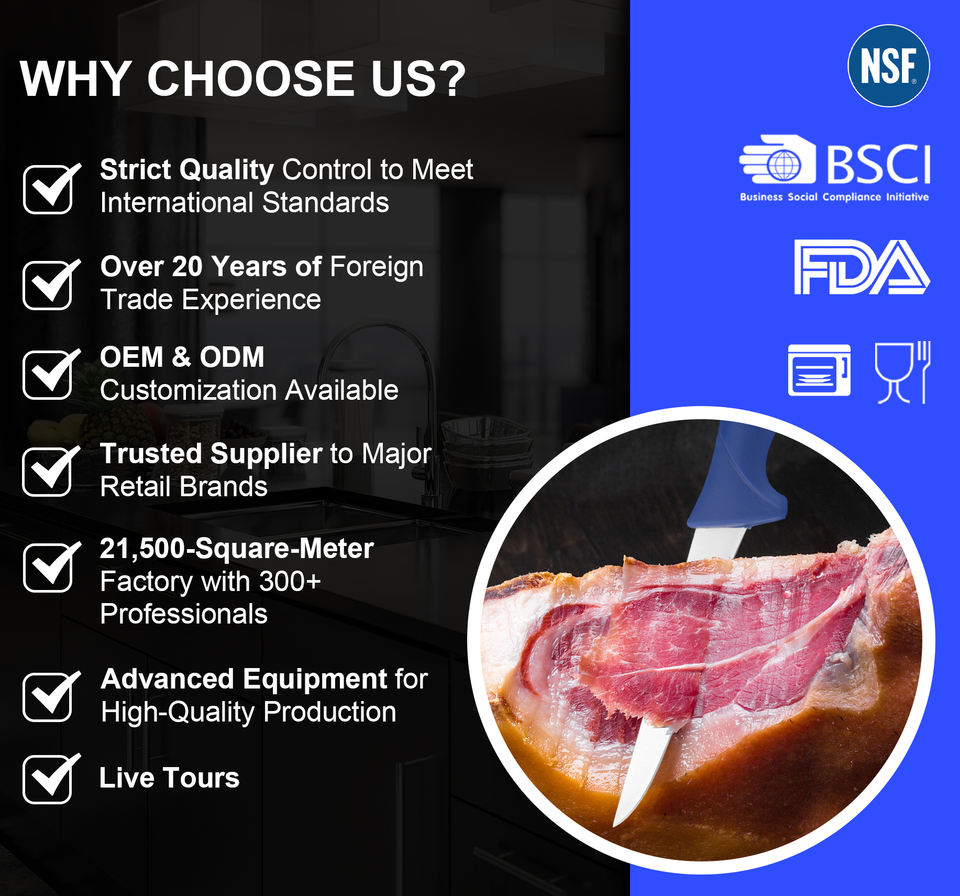 WHY CHOOSE US?

Strict Quality Control to Meet International Standards

Over 20 Years of Foreign Trade Experience

OEM & ODM Customization Available

Trusted Supplier to Major Retail Brands

21,500-Square-Meter Factory with 300+ Professionals

Advanced Equipment for High-Quality Production

Live Tours

NSF

BSCI
Business Social Compliance Initiative

FDA